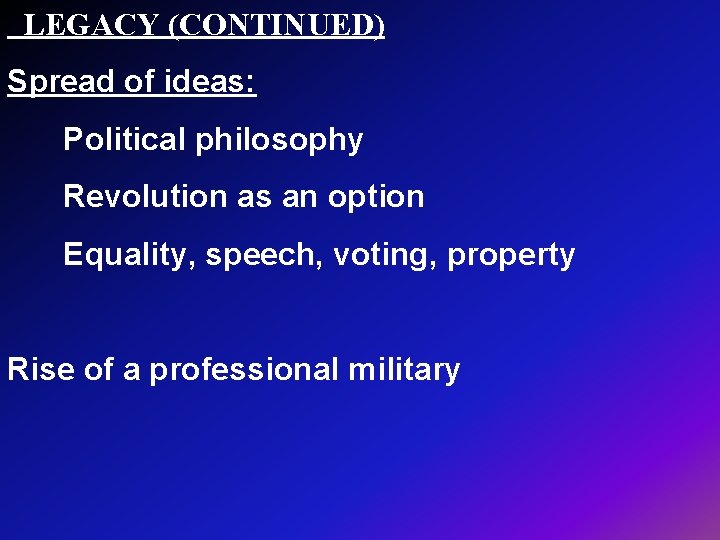 LEGACY (CONTINUED)

Spread of ideas:

Political philosophy

Revolution as an option

Equality, speech, voting, property

Rise of a professional military